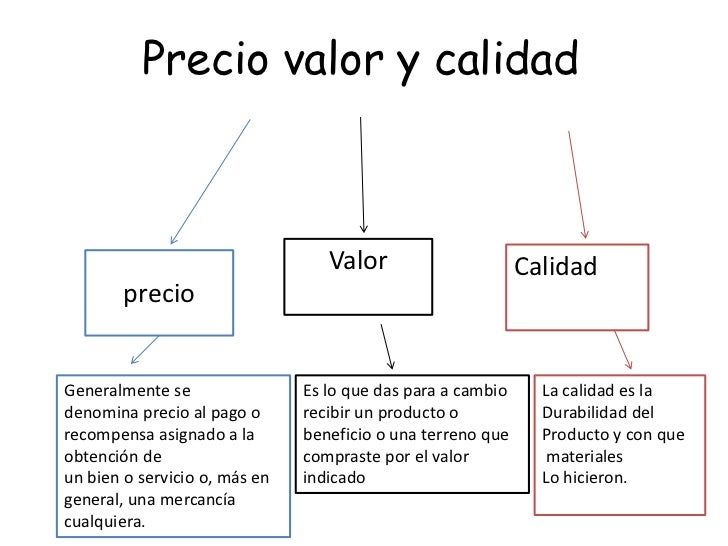 Precio valor y calidad

precio

Valor

Calidad

Generalmente se denomina precio al pago o recompensa asignado a la obtención de
un bien o servicio o, más en general, una mercancía cualquiera.

Es lo que das para a cambio recibir un producto o beneficio o una terreno que compraste por el valor indicado

La calidad es la Durabilidad del Producto y con que materiales
Lo hicieron.